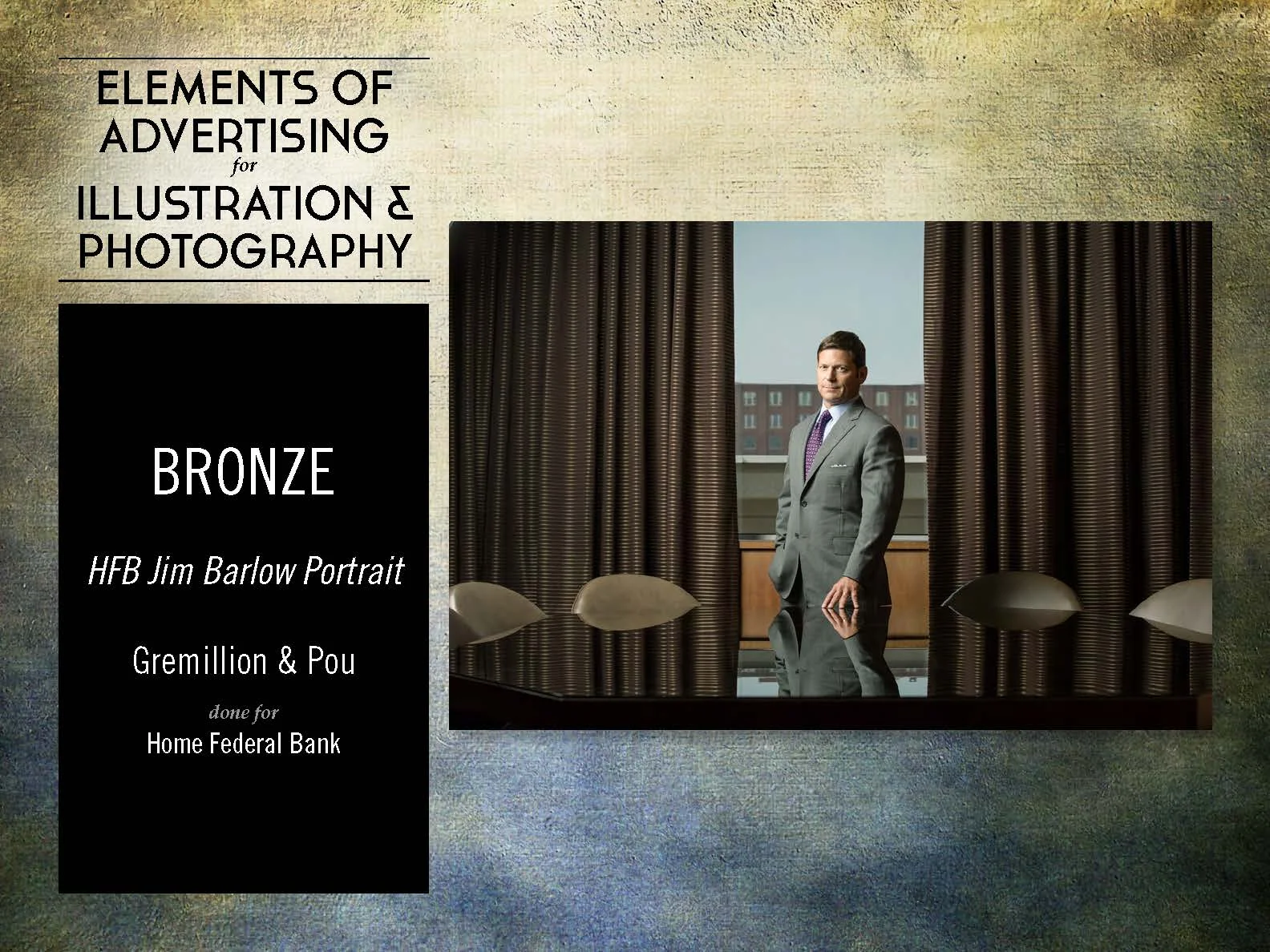 ELEMENTS OF ADVERTISING for ILLUSTRATION & PHOTOGRAPHY

BRONZE

HFB Jim Barlow Portrait

Gremillion & Pou

done for

Home Federal Bank